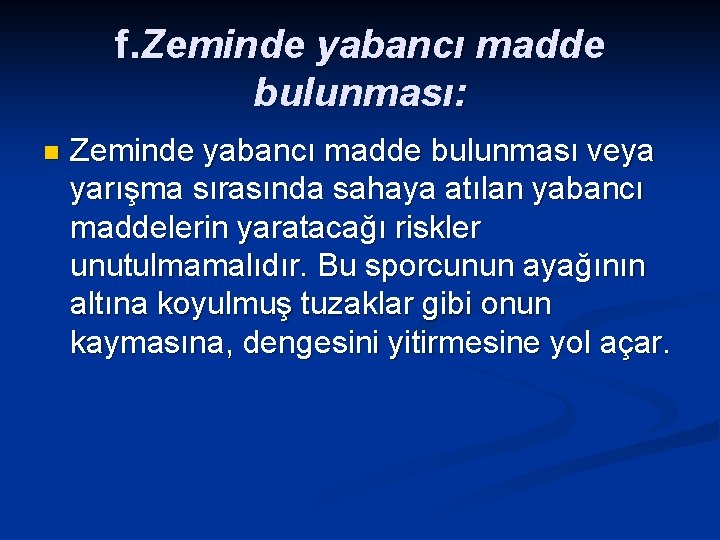 f.Zeminde yabancı madde bulunması:

Zeminde yabancı madde bulunması veya yarışma sırasında sahaya atılan yabancı maddelerin yaratacağı riskler unutulmamalıdır. Bu sporcunun ayağının altına koyulmuş tuzaklar gibi onun kaymasına, dengesini yitirmesine yol açar.